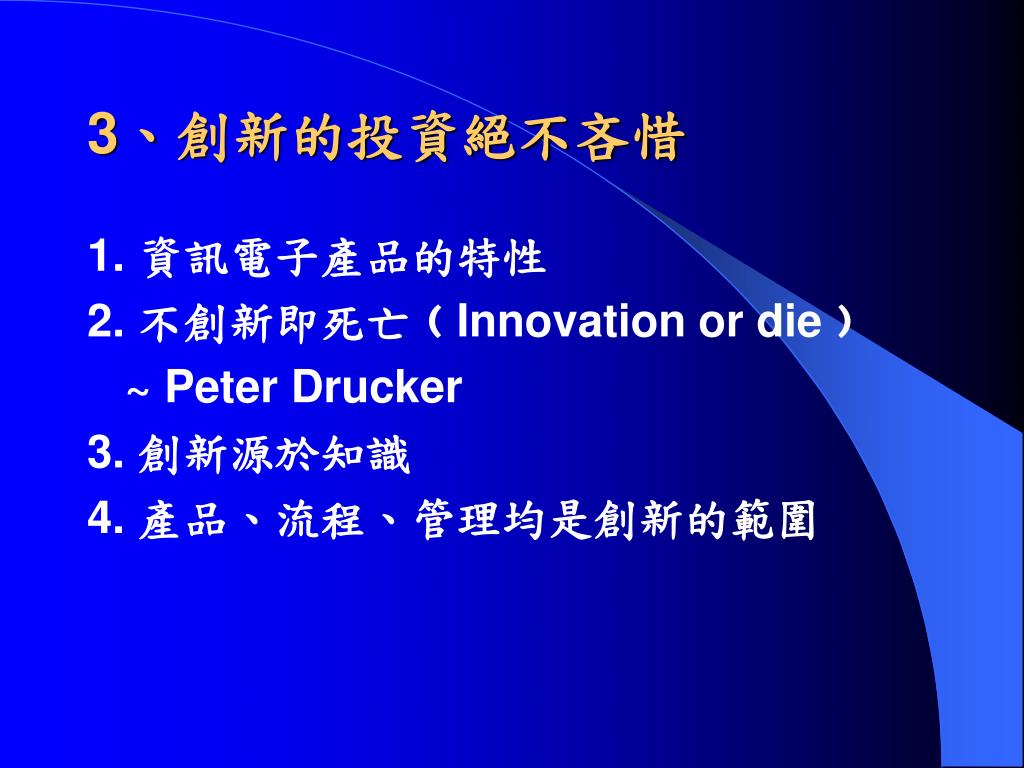 3、創新的投資絕不吝惜

1. 資訊電子產品的特性

2. 不創新即死亡（Innovation or die）

~ Peter Drucker

3. 創新源於知識

4. 產品、流程、管理均是創新的範圍